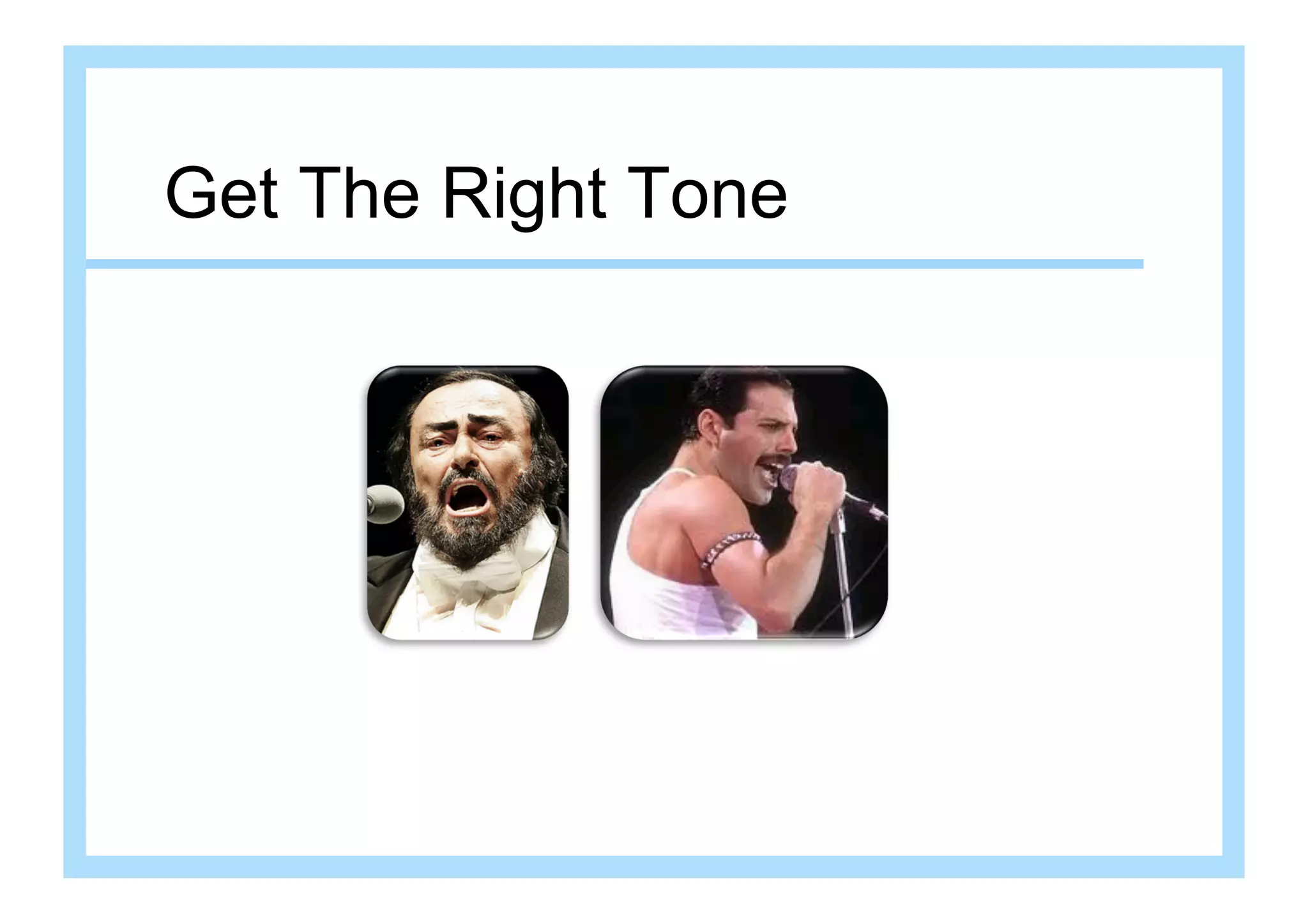 Get The Right Tone